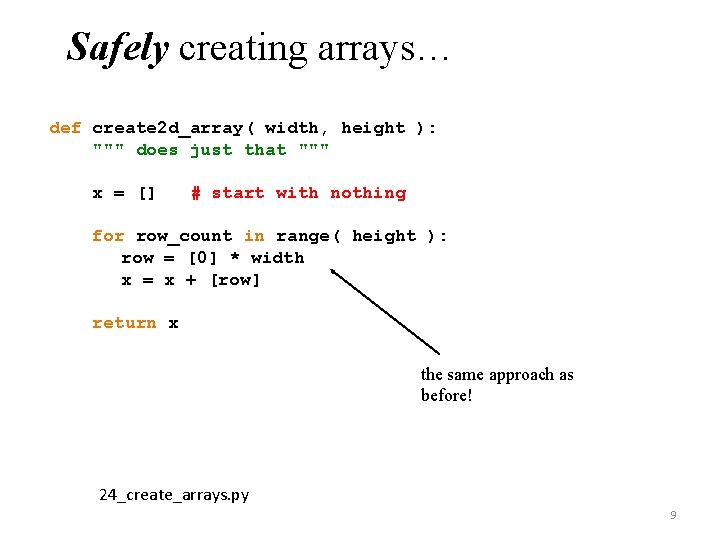 Safely creating arrays…

def create2d_array( width, height ):
    """ does just that """

    x = []    # start with nothing

    for row_count in range( height ):
        row = [0] * width
        x = x + [row]

    return x

the same approach as before!

24_create_arrays.py

9